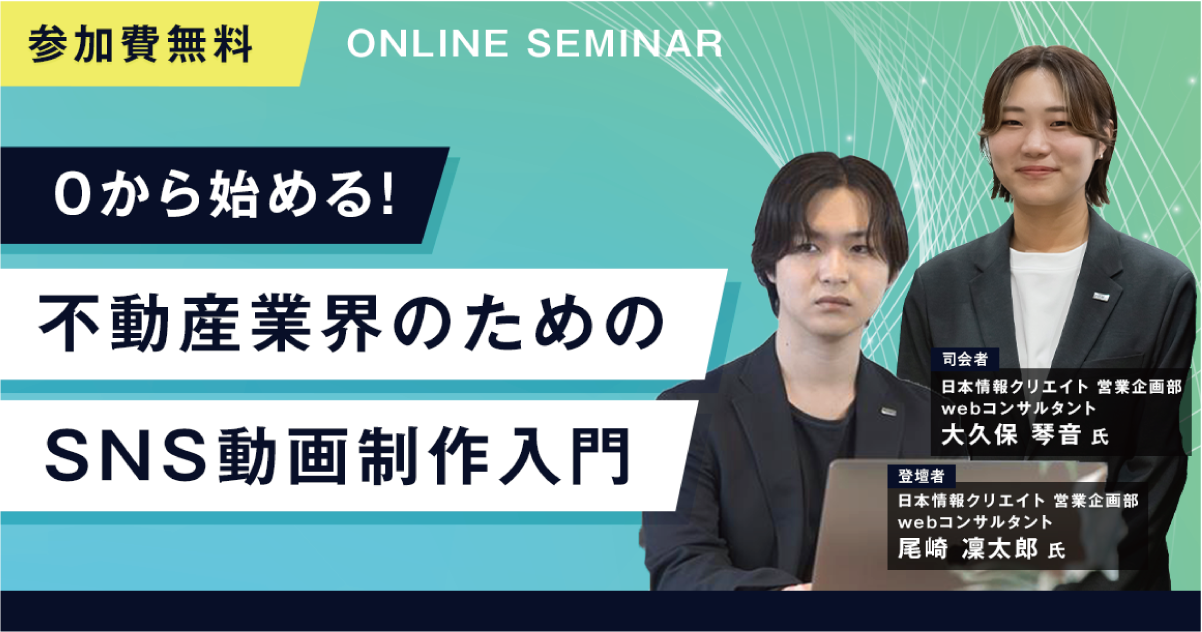 参加費無料

ONLINE SEMINAR

0から始める!

不動産業界のための

SNS動画制作入門

司会者
日本情報クリエイト 営業企画部
webコンサルタント
大久保 琴音 氏

登壇者
日本情報クリエイト 営業企画部
webコンサルタント
尾崎 凜太郎 氏